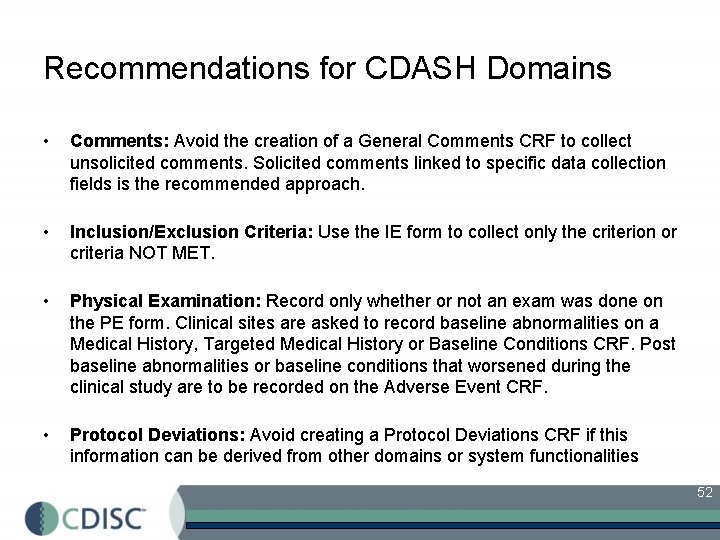 Recommendations for CDASH Domains

• **Comments:** Avoid the creation of a General Comments CRF to collect unsolicited comments. Solicited comments linked to specific data collection fields is the recommended approach.

• **Inclusion/Exclusion Criteria:** Use the IE form to collect only the criterion or criteria NOT MET.

• **Physical Examination:** Record only whether or not an exam was done on the PE form. Clinical sites are asked to record baseline abnormalities on a Medical History, Targeted Medical History or Baseline Conditions CRF. Post baseline abnormalities or baseline conditions that worsened during the clinical study are to be recorded on the Adverse Event CRF.

• **Protocol Deviations:** Avoid creating a Protocol Deviations CRF if this information can be derived from other domains or system functionalities

52

CDISC